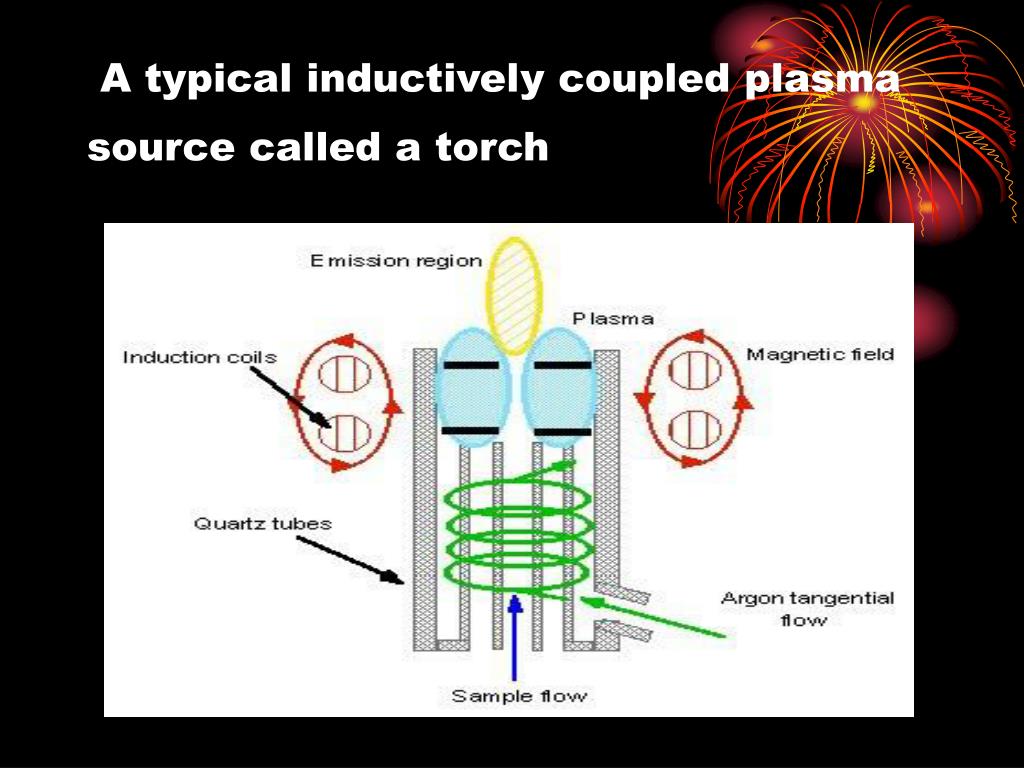 A typical inductively coupled plasma source called a torch

Emission region

Plasma

Induction coils

Magnetic field

Quartz tubes

Argon tangential flow

Sample flow